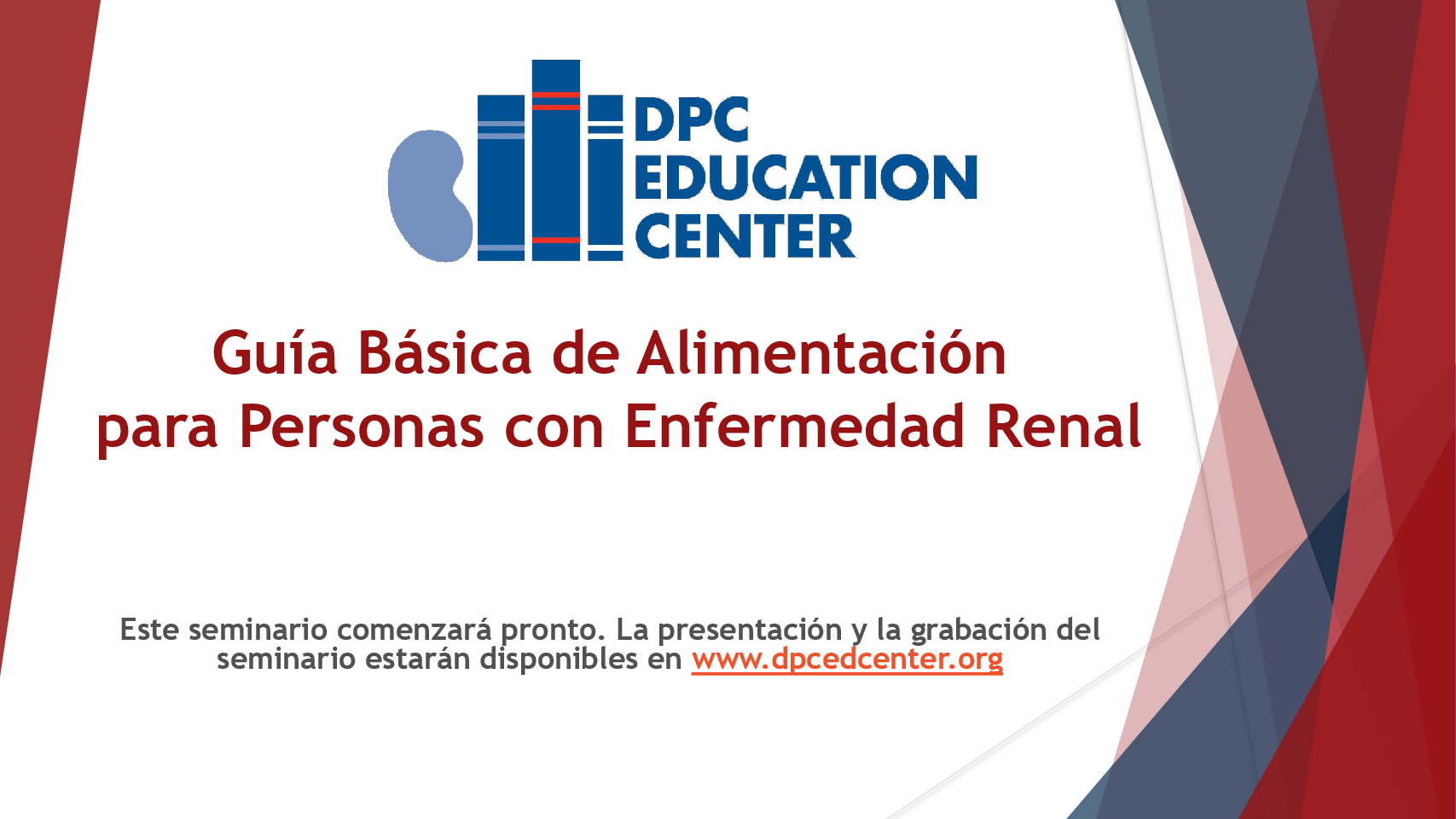 DPC EDUCATION CENTER

Guía Básica de Alimentación para Personas con Enfermedad Renal

Este seminario comenzará pronto. La presentación y la grabación del seminario estarán disponibles en www.dpcedcenter.org